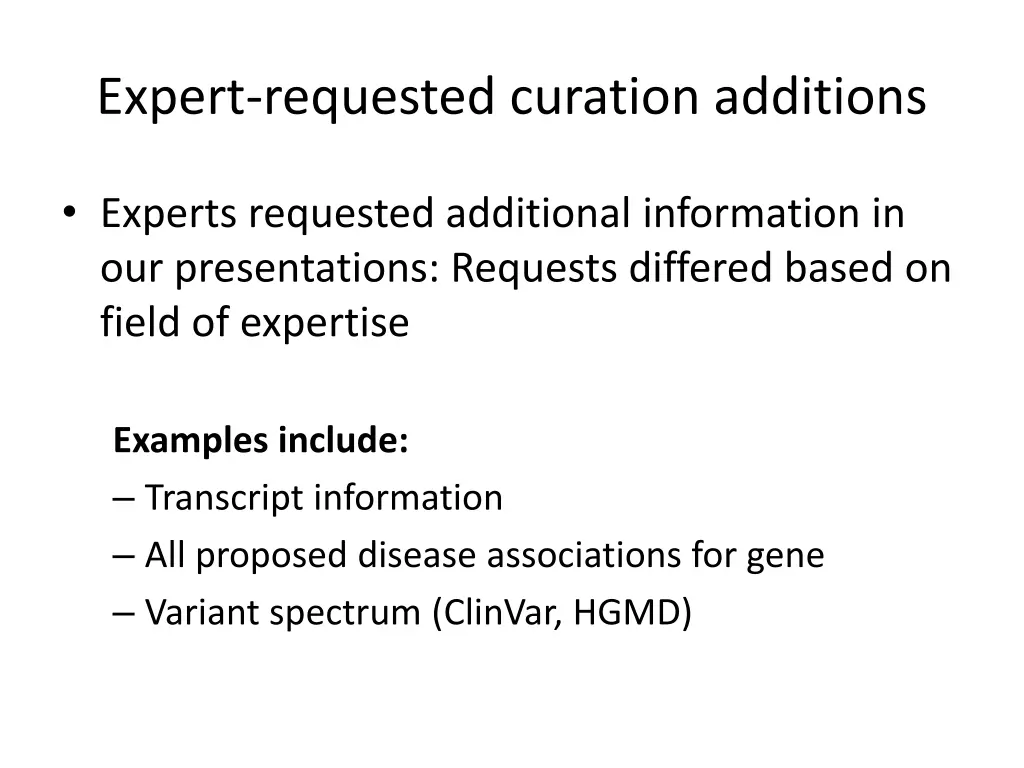 Expert-requested curation additions

• Experts requested additional information in our presentations: Requests differed based on field of expertise

Examples include:
– Transcript information
– All proposed disease associations for gene
– Variant spectrum (ClinVar, HGMD)